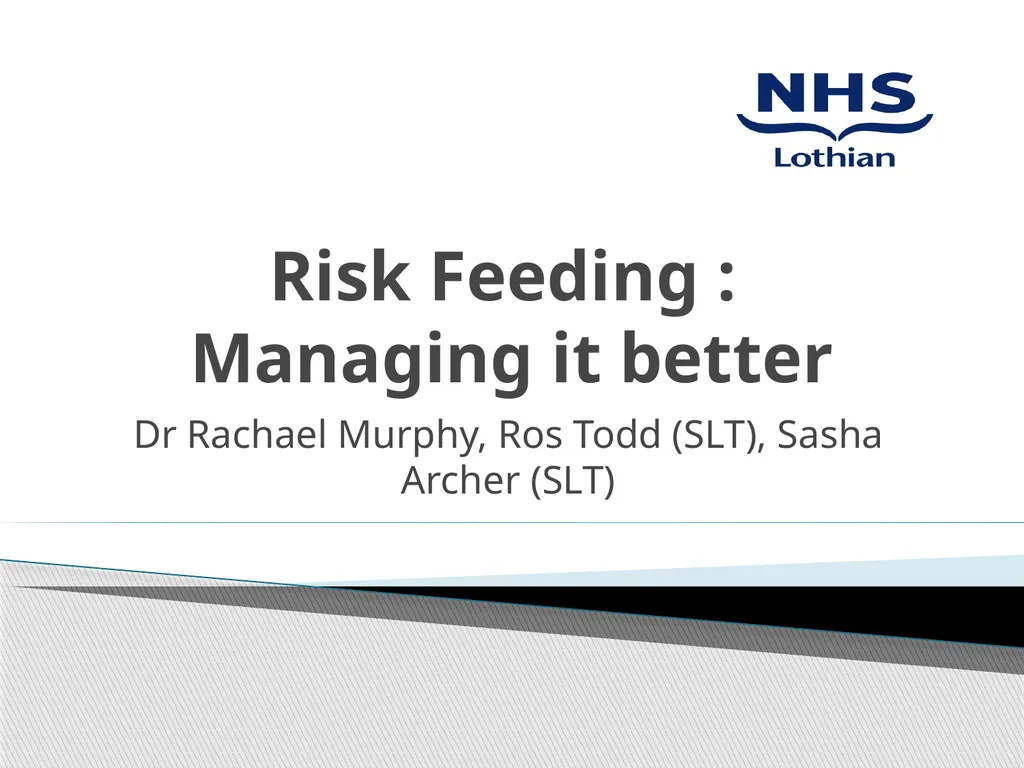 NHS
Lothian

Risk Feeding :
Managing it better

Dr Rachael Murphy, Ros Todd (SLT), Sasha Archer (SLT)